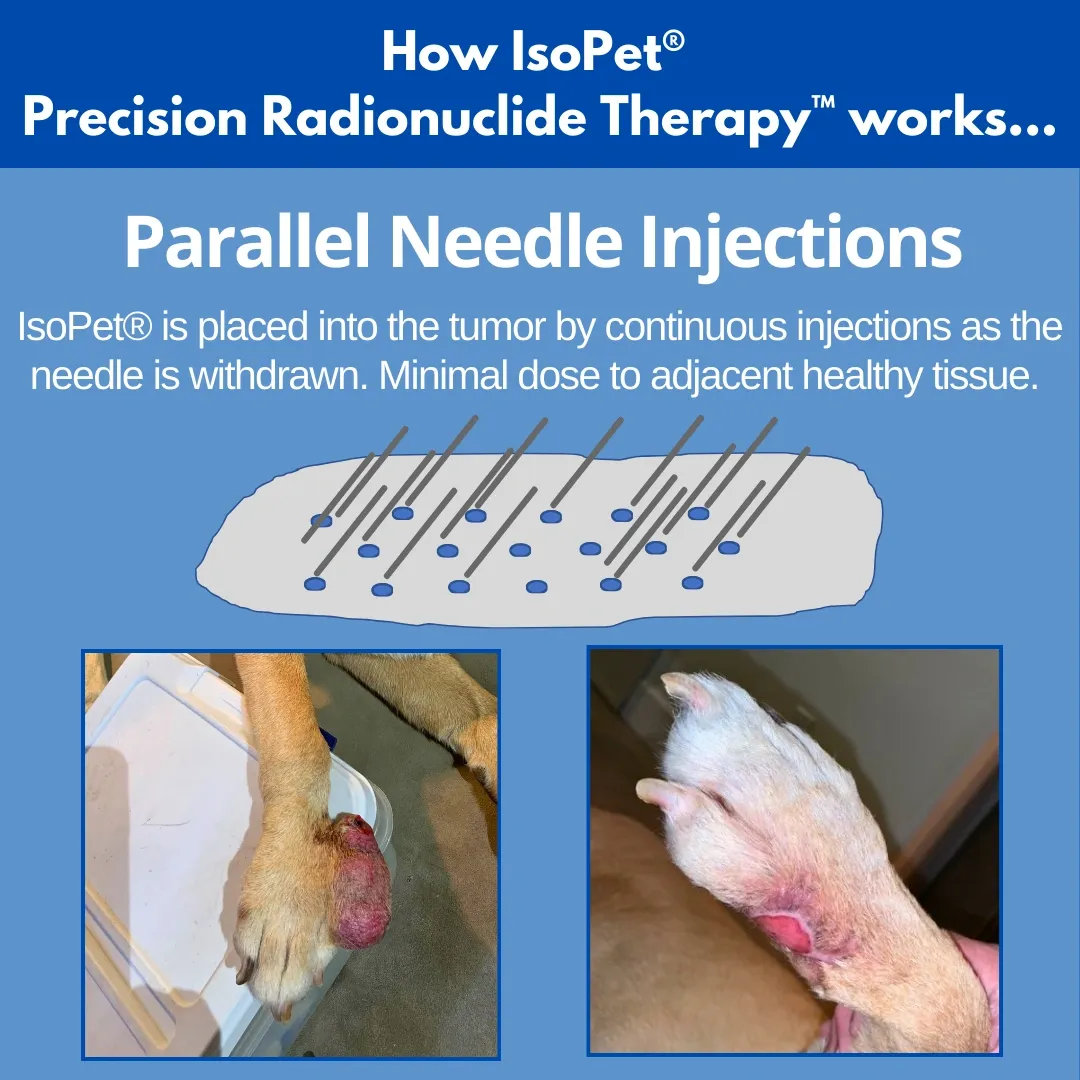 How IsoPet®
Precision Radionuclide Therapy™ works...

Parallel Needle Injections

IsoPet® is placed into the tumor by continuous injections as the needle is withdrawn. Minimal dose to adjacent healthy tissue.